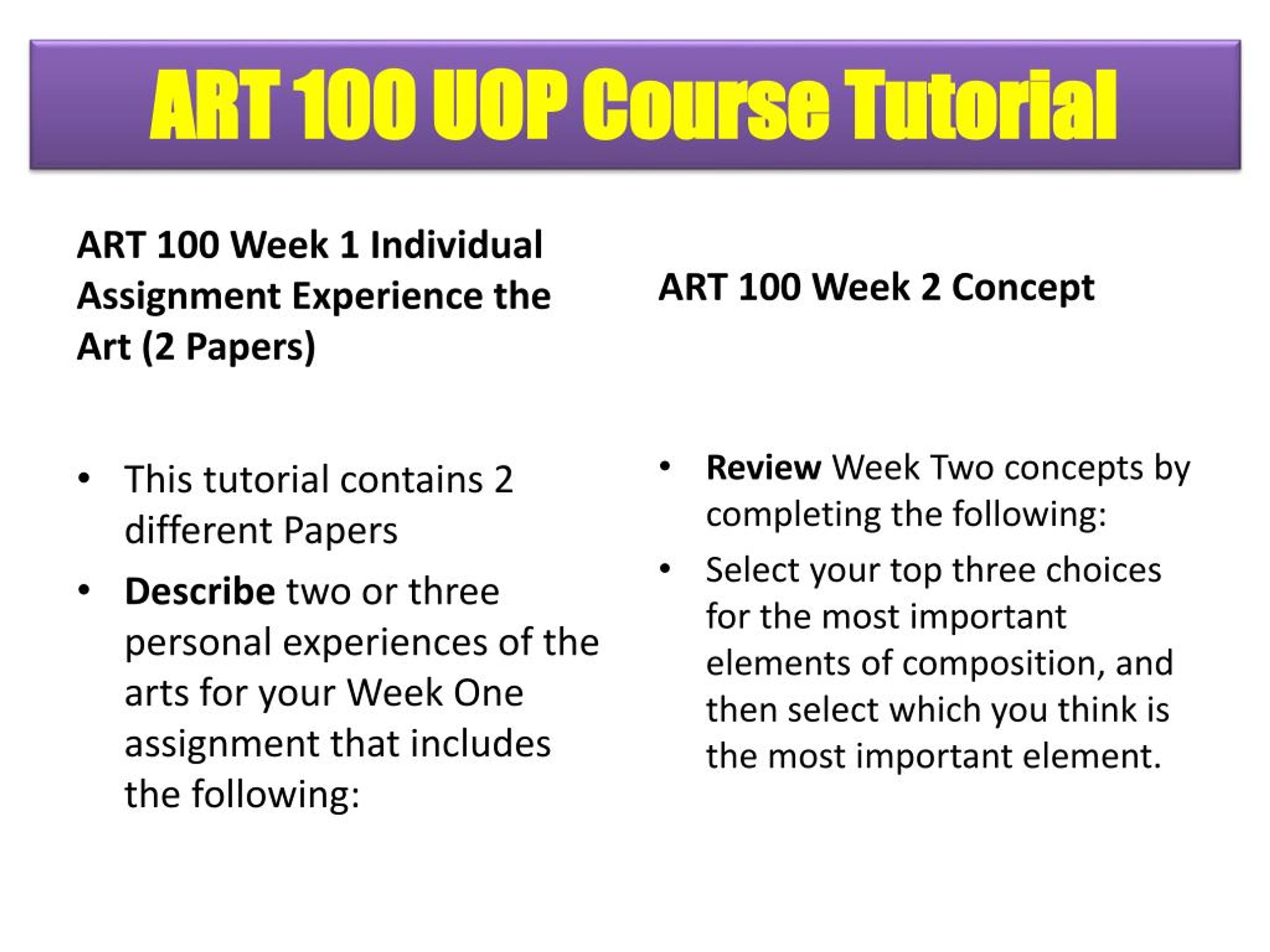 ART 100 UOP Course Tutorial

ART 100 Week 1 Individual Assignment Experience the Art (2 Papers)

• This tutorial contains 2 different Papers
• Describe two or three personal experiences of the arts for your Week One assignment that includes the following:

ART 100 Week 2 Concept

• Review Week Two concepts by completing the following:
• Select your top three choices for the most important elements of composition, and then select which you think is the most important element.